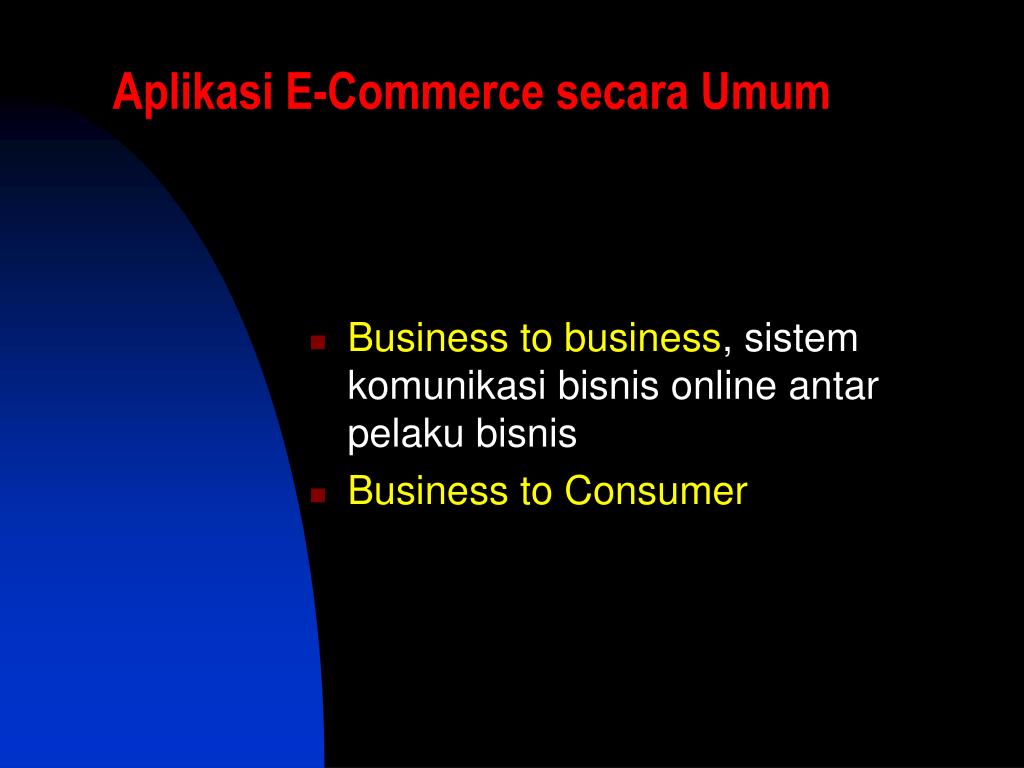 Aplikasi E-Commerce secara Umum

- Business to business, sistem komunikasi bisnis online antar pelaku bisnis
- Business to Consumer